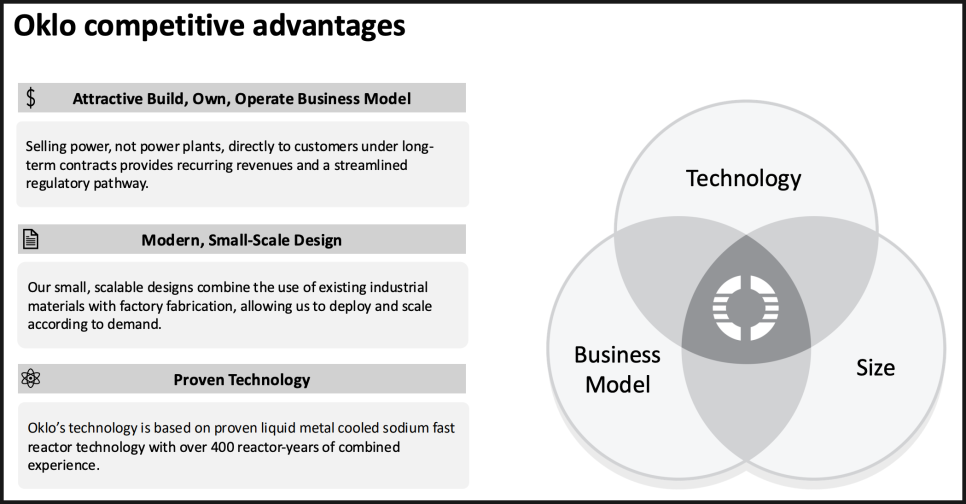 Oklo competitive advantages

$ Attractive Build, Own, Operate Business Model

Selling power, not power plants, directly to customers under long-term contracts provides recurring revenues and a streamlined regulatory pathway.

Modern, Small-Scale Design

Our small, scalable designs combine the use of existing industrial materials with factory fabrication, allowing us to deploy and scale according to demand.

Proven Technology

Oklo's technology is based on proven liquid metal cooled sodium fast reactor technology with over 400 reactor-years of combined experience.

Technology

Business Model

Size